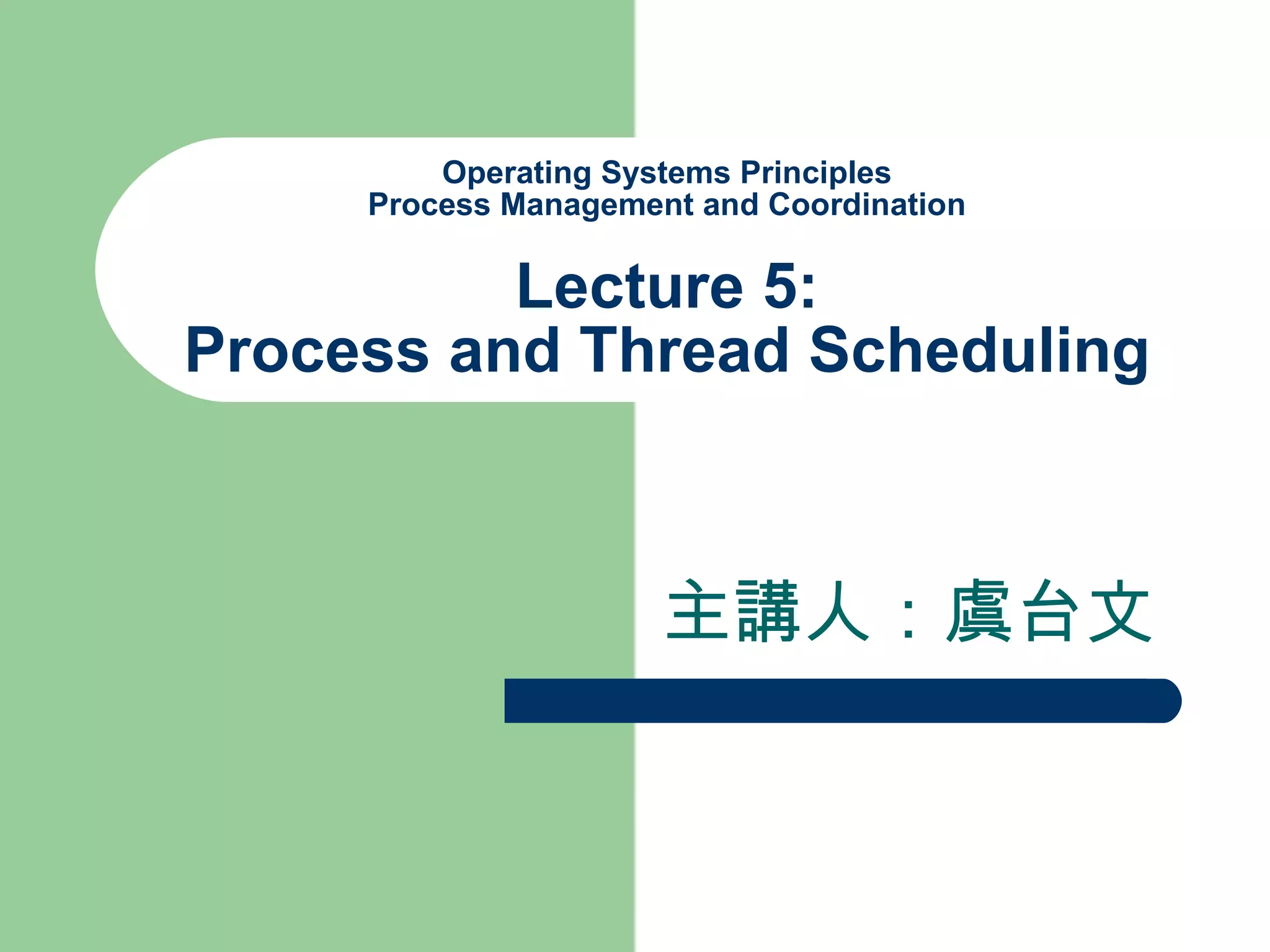 Operating Systems Principles
Process Management and Coordination

Lecture 5:
Process and Thread Scheduling

主講人：虞台文